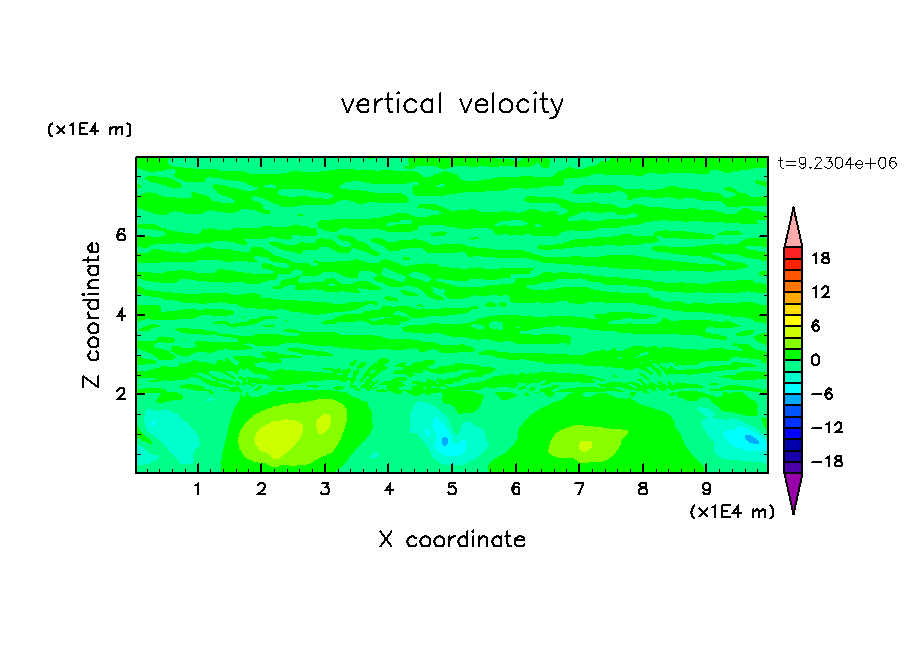 vertical velocity

(x1E4 m)

t=9.2304e+06

Z coordinate

6

4

2

1 2 3 4 5 6 7 8 9

(x1E4 m)

X coordinate

18

12

6

0

−6

−12

−18